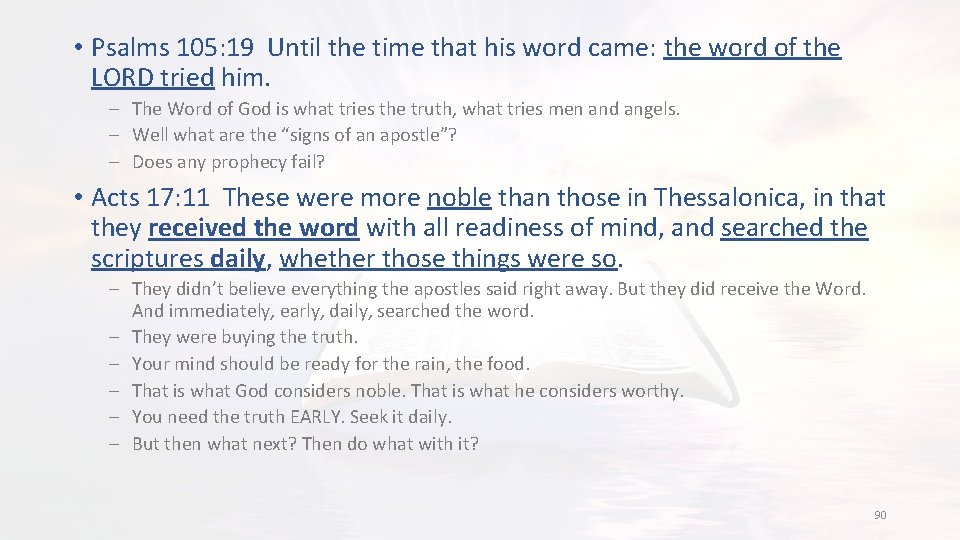 • Psalms 105:19 Until the time that his word came: the word of the LORD tried him.

– The Word of God is what tries the truth, what tries men and angels.
– Well what are the “signs of an apostle”?
– Does any prophecy fail?

• Acts 17:11 These were more noble than those in Thessalonica, in that they received the word with all readiness of mind, and searched the scriptures daily, whether those things were so.

– They didn’t believe everything the apostles said right away. But they did receive the Word. And immediately, early, daily, searched the word.
– They were buying the truth.
– Your mind should be ready for the rain, the food.
– That is what God considers noble. That is what he considers worthy.
– You need the truth EARLY. Seek it daily.
– But then what next? Then do what with it?

90